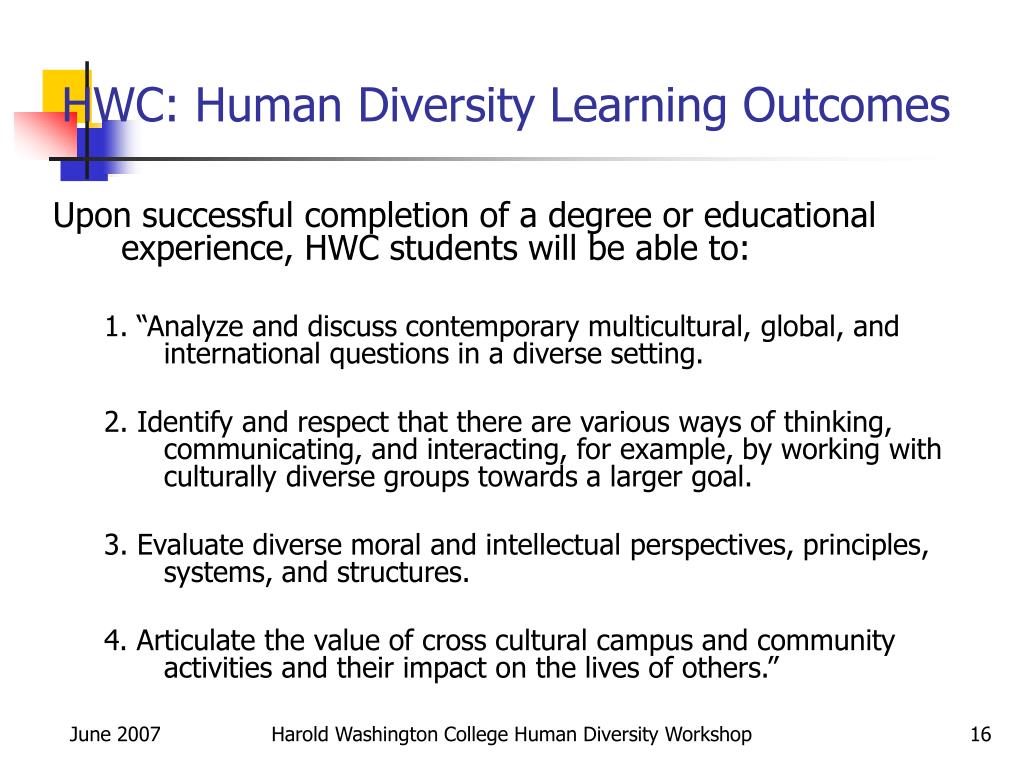 HWC: Human Diversity Learning Outcomes

Upon successful completion of a degree or educational experience, HWC students will be able to:

1. “Analyze and discuss contemporary multicultural, global, and international questions in a diverse setting.

2. Identify and respect that there are various ways of thinking, communicating, and interacting, for example, by working with culturally diverse groups towards a larger goal.

3. Evaluate diverse moral and intellectual perspectives, principles, systems, and structures.

4. Articulate the value of cross cultural campus and community activities and their impact on the lives of others.”

June 2007 Harold Washington College Human Diversity Workshop 16